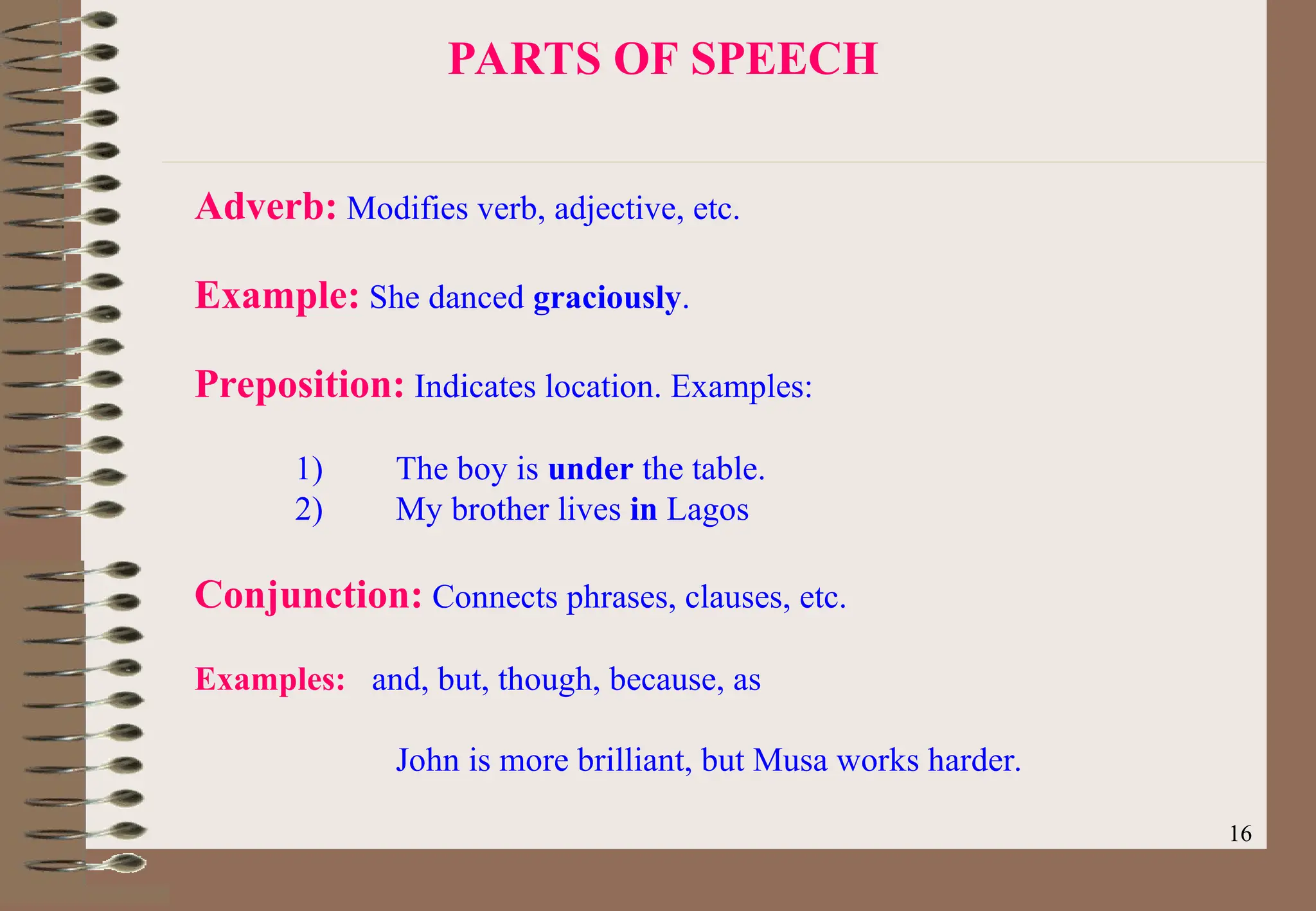 PARTS OF SPEECH

Adverb: Modifies verb, adjective, etc.

Example: She danced graciously.

Preposition: Indicates location. Examples:

1) The boy is under the table.
2) My brother lives in Lagos

Conjunction: Connects phrases, clauses, etc.

Examples: and, but, though, because, as

John is more brilliant, but Musa works harder.

16